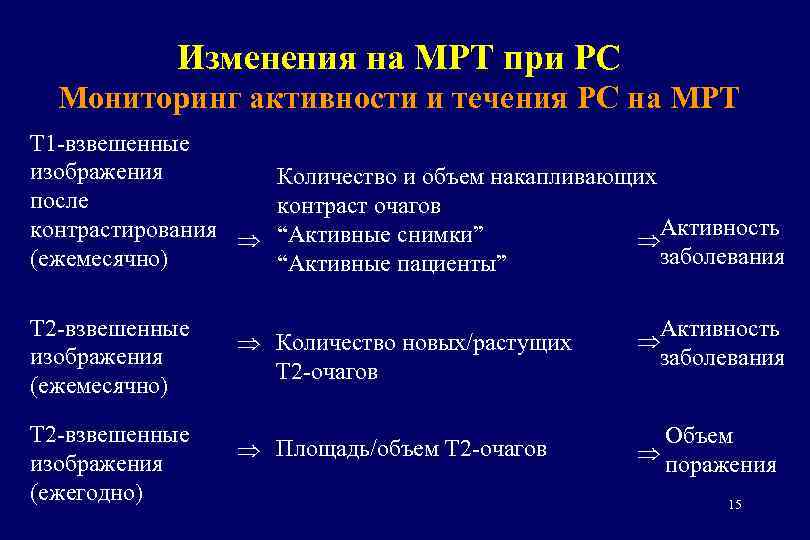 Изменения на МРТ при РС
Мониторинг активности и течения РС на МРТ

Т1-взвешенные изображения после контрастирования (ежемесячно) $\Rightarrow$ Количество и объем накапливающих контраст очагов
“Активные снимки”
“Активные пациенты” $\Rightarrow$ Активность заболевания

Т2-взвешенные изображения (ежемесячно) $\Rightarrow$ Количество новых/растущих Т2-очагов $\Rightarrow$ Активность заболевания

Т2-взвешенные изображения (ежегодно) $\Rightarrow$ Площадь/объем Т2-очагов $\Rightarrow$ Объем поражения

15